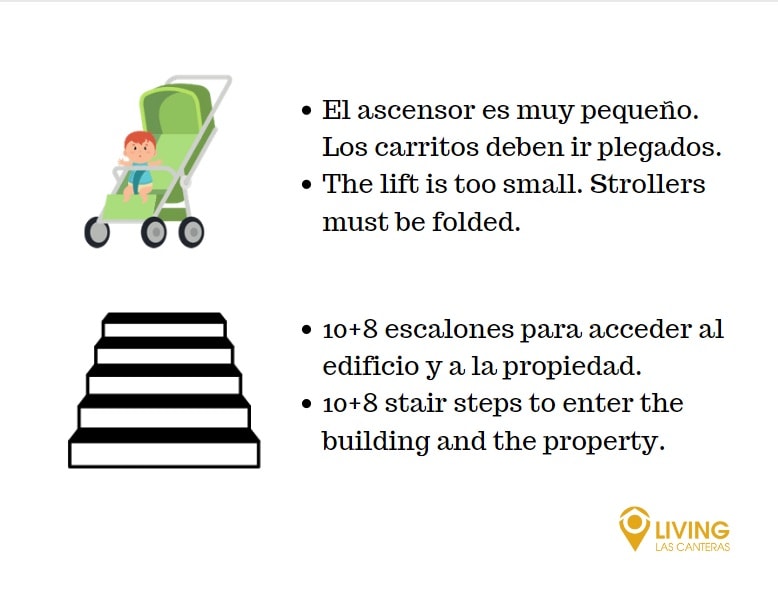 • El ascensor es muy pequeño. Los carritos deben ir plegados.
• The lift is too small. Strollers must be folded.

• 10+8 escalones para acceder al edificio y a la propiedad.
• 10+8 stair steps to enter the building and the property.

LIVING
LAS CANTERAS